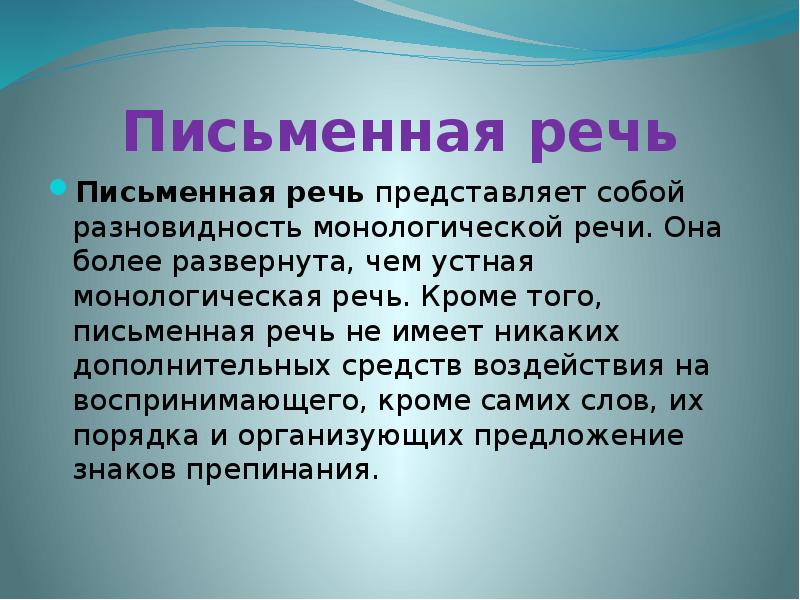 Письменная речь

Письменная речь представляет собой разновидность монологической речи. Она более развернута, чем устная монологическая речь. Кроме того, письменная речь не имеет никаких дополнительных средств воздействия на воспринимающего, кроме самих слов, их порядка и организующих предложение знаков препинания.